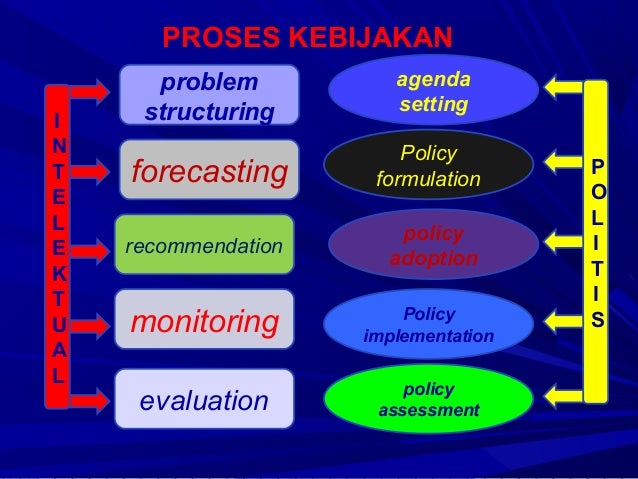 PROSES KEBIJAKAN

INTELEKTUAL

problem structuring

forecasting

recommendation

monitoring

evaluation

agenda setting

Policy formulation

policy adoption

Policy implementation

policy assessment

POLITIS